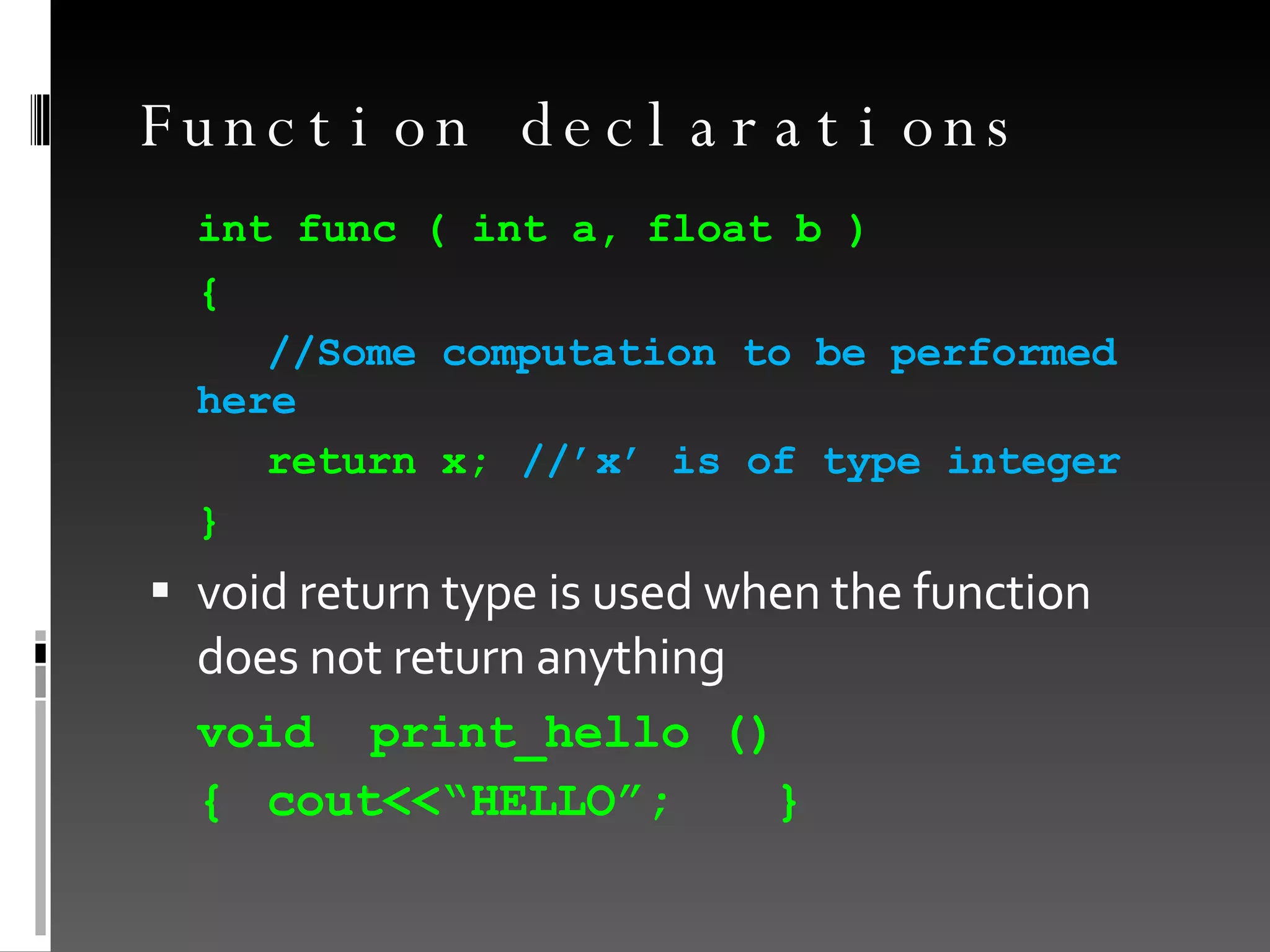 Function declarations

int func ( int a, float b )

{

//Some computation to be performed here

return x; //'x' is of type integer

}

▪ void return type is used when the function does not return anything

void print_hello ()

{ cout<<“HELLO”; }